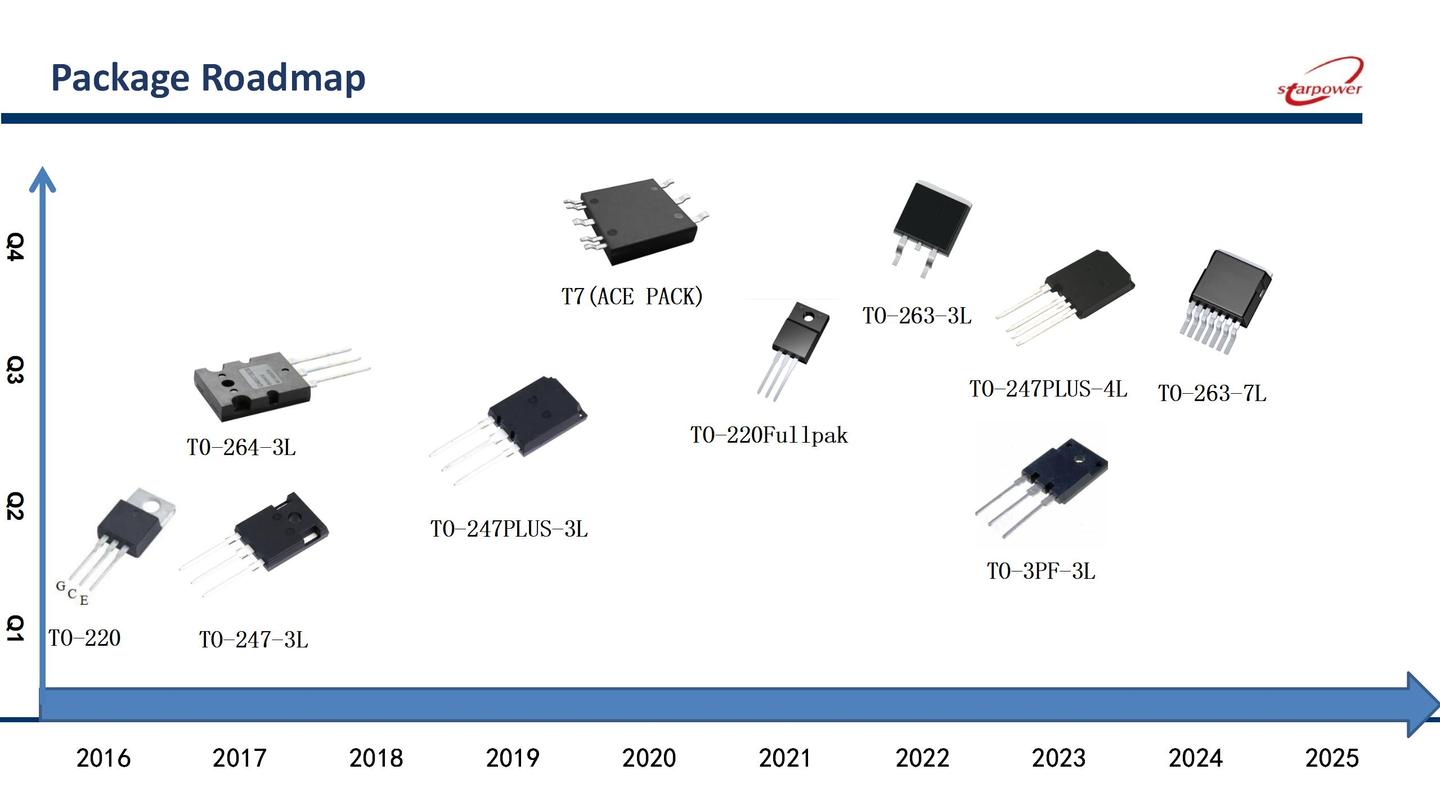 Package Roadmap

starpower

Q4

Q3

Q2

Q1

T7(ACE PACK)

TO-263-3L

TO-247PLUS-4L

TO-263-7L

TO-264-3L

TO-220Fullpak

TO-247PLUS-3L

TO-3PF-3L

G C E

TO-220

TO-247-3L

2016 2017 2018 2019 2020 2021 2022 2023 2024 2025